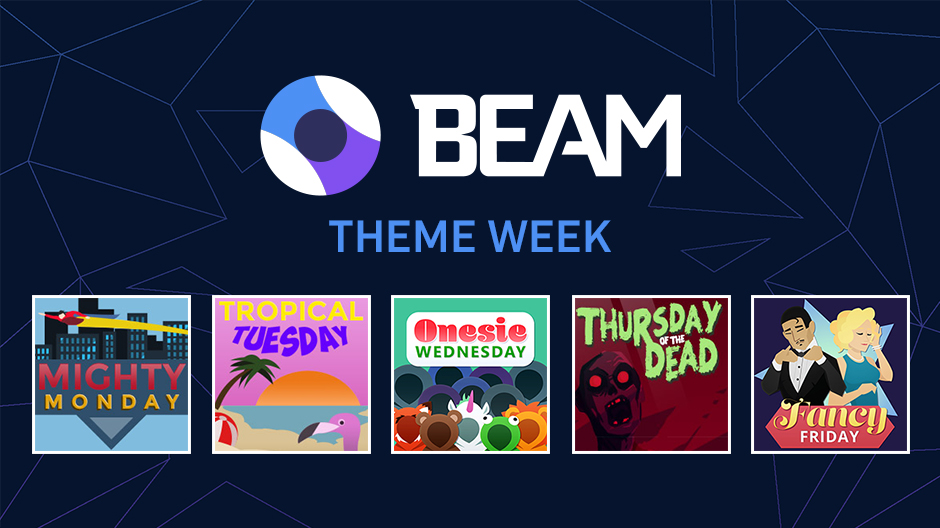 BEAM

THEME WEEK

MIGHTY MONDAY

TROPICAL TUESDAY

Onesie WEDNESDAY

THURSDAY OF THE DEAD

Fancy FRIDAY